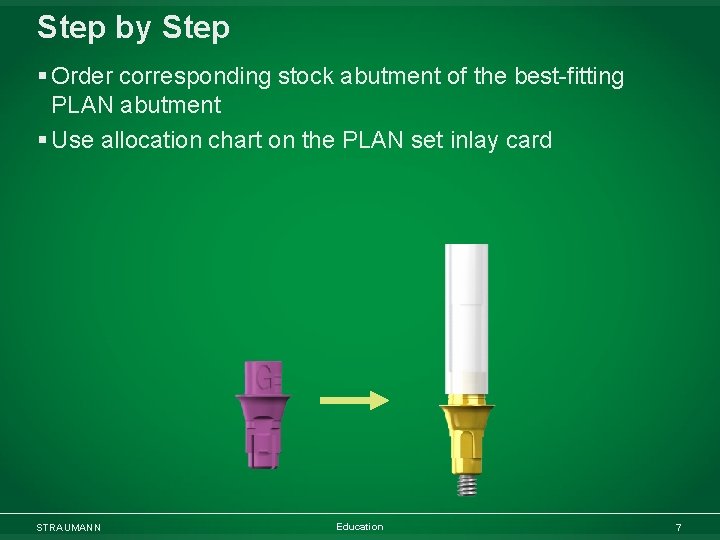 Step by Step

▪ Order corresponding stock abutment of the best-fitting PLAN abutment

▪ Use allocation chart on the PLAN set inlay card

G

STRAUMANN

Education

7